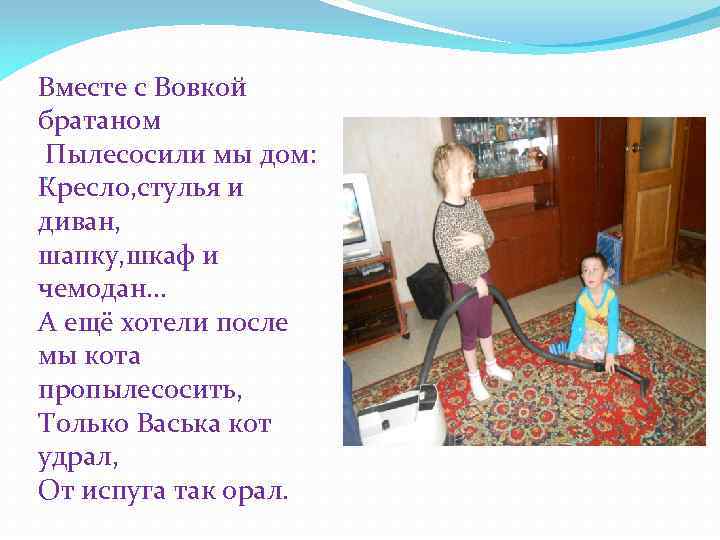 Вместе с Вовкой братаном
 Пылесосили мы дом:
Кресло,стулья и диван,
шапку,шкаф и чемодан…
А ещё хотели после мы кота пропылесосить,
Только Васька кот удрал,
От испуга так орал.